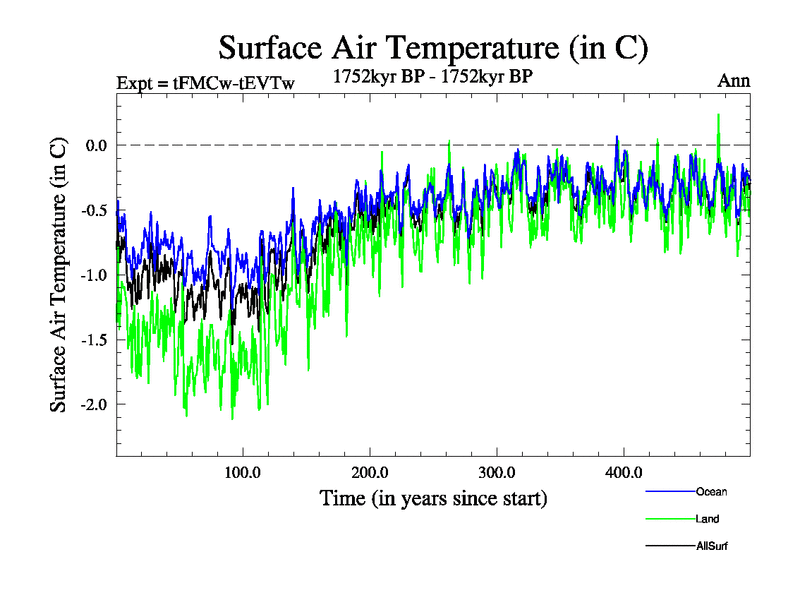 Surface Air Temperature (in C)

Expt = tFMCw-tEVTw

1752kyr BP - 1752kyr BP

Ann

Surface Air Temperature (in C)

0.0
-0.5
-1.0
-1.5
-2.0

100.0
200.0
300.0
400.0

Time (in years since start)

Ocean
Land
AllSurf